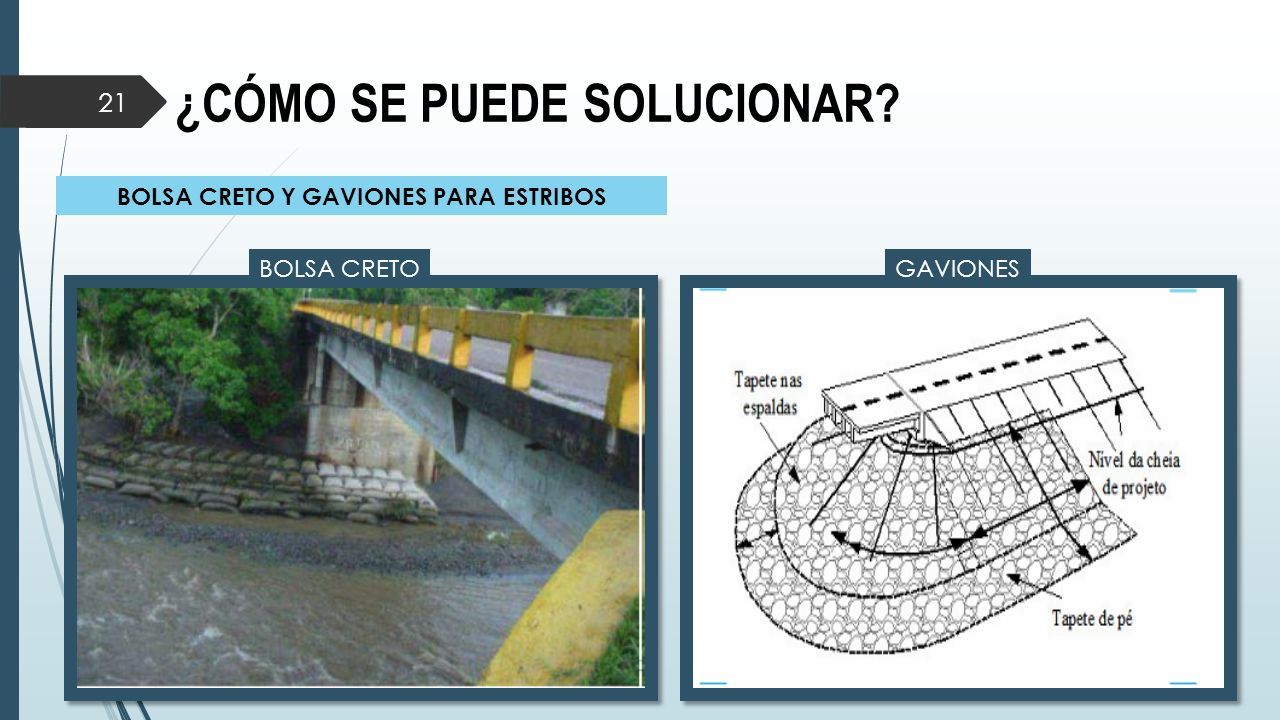 21

¿CÓMO SE PUEDE SOLUCIONAR?

BOLSA CRETO Y GAVIONES PARA ESTRIBOS

BOLSA CRETO

GAVIONES

Tapete nas espaldas

Nivel da cheia de projeto

Tapete de pé